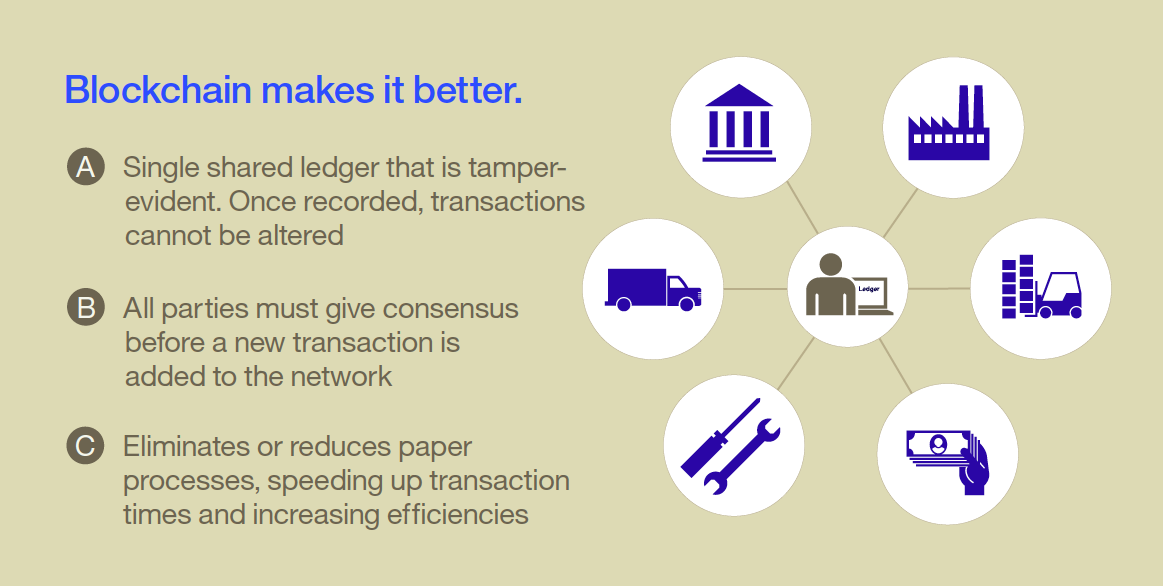 Blockchain makes it better.

A Single shared ledger that is tamper-evident. Once recorded, transactions cannot be altered

B All parties must give consensus before a new transaction is added to the network

C Eliminates or reduces paper processes, speeding up transaction times and increasing efficiencies

Ledger